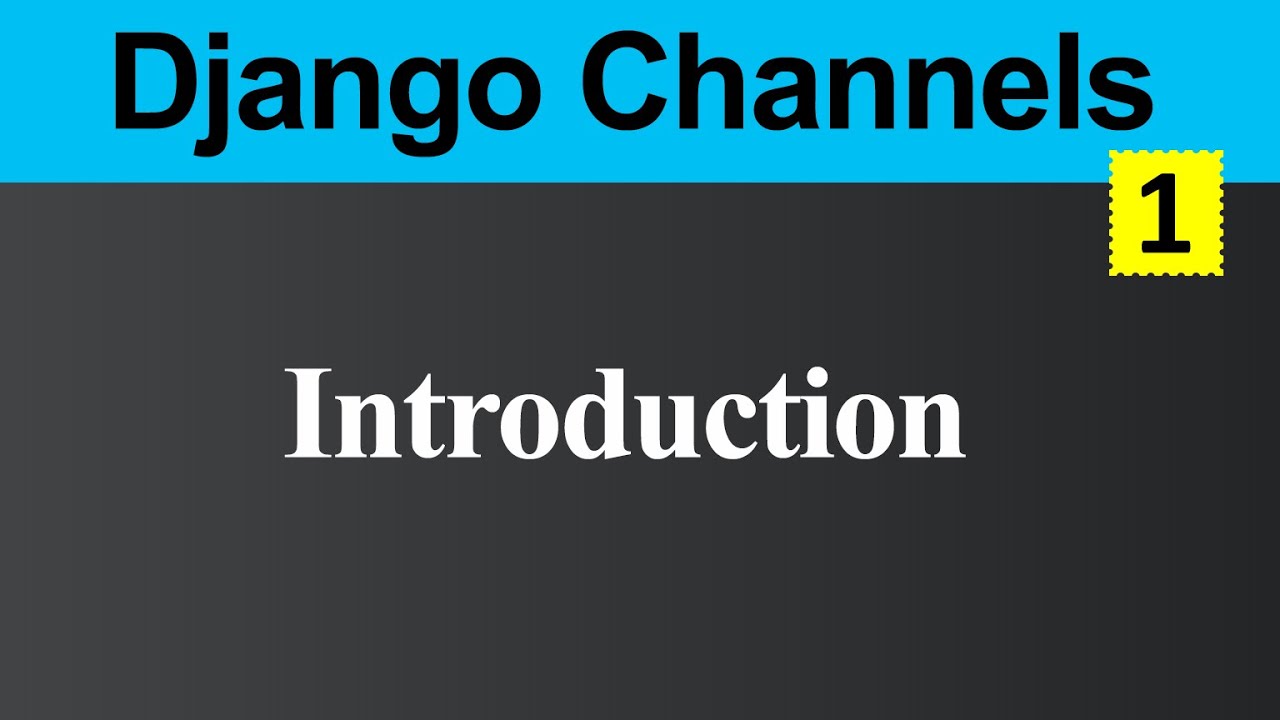 Django Channels

1

Introduction